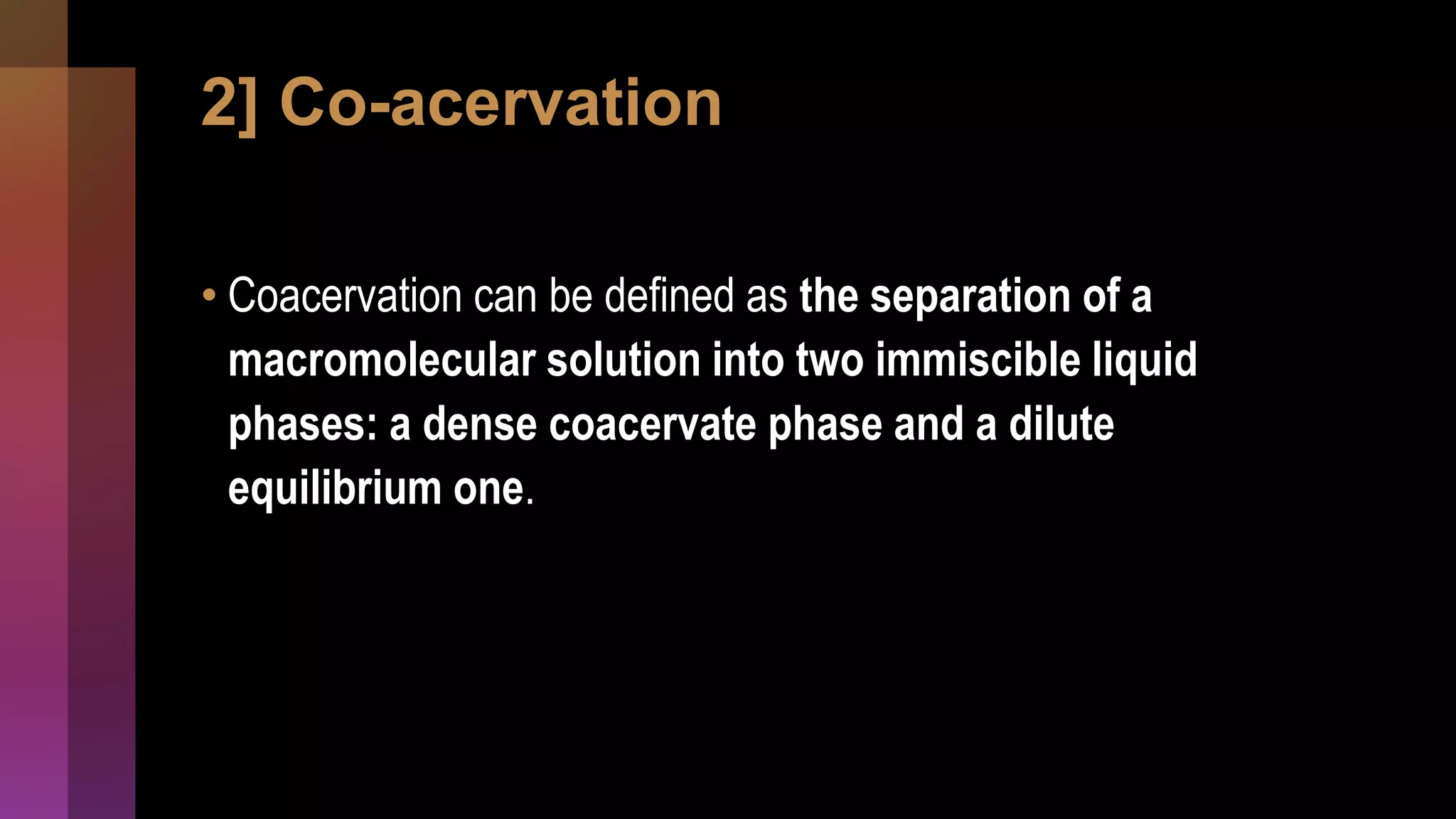 2] Co-acervation

• Coacervation can be defined as the separation of a macromolecular solution into two immiscible liquid phases: a dense coacervate phase and a dilute equilibrium one.